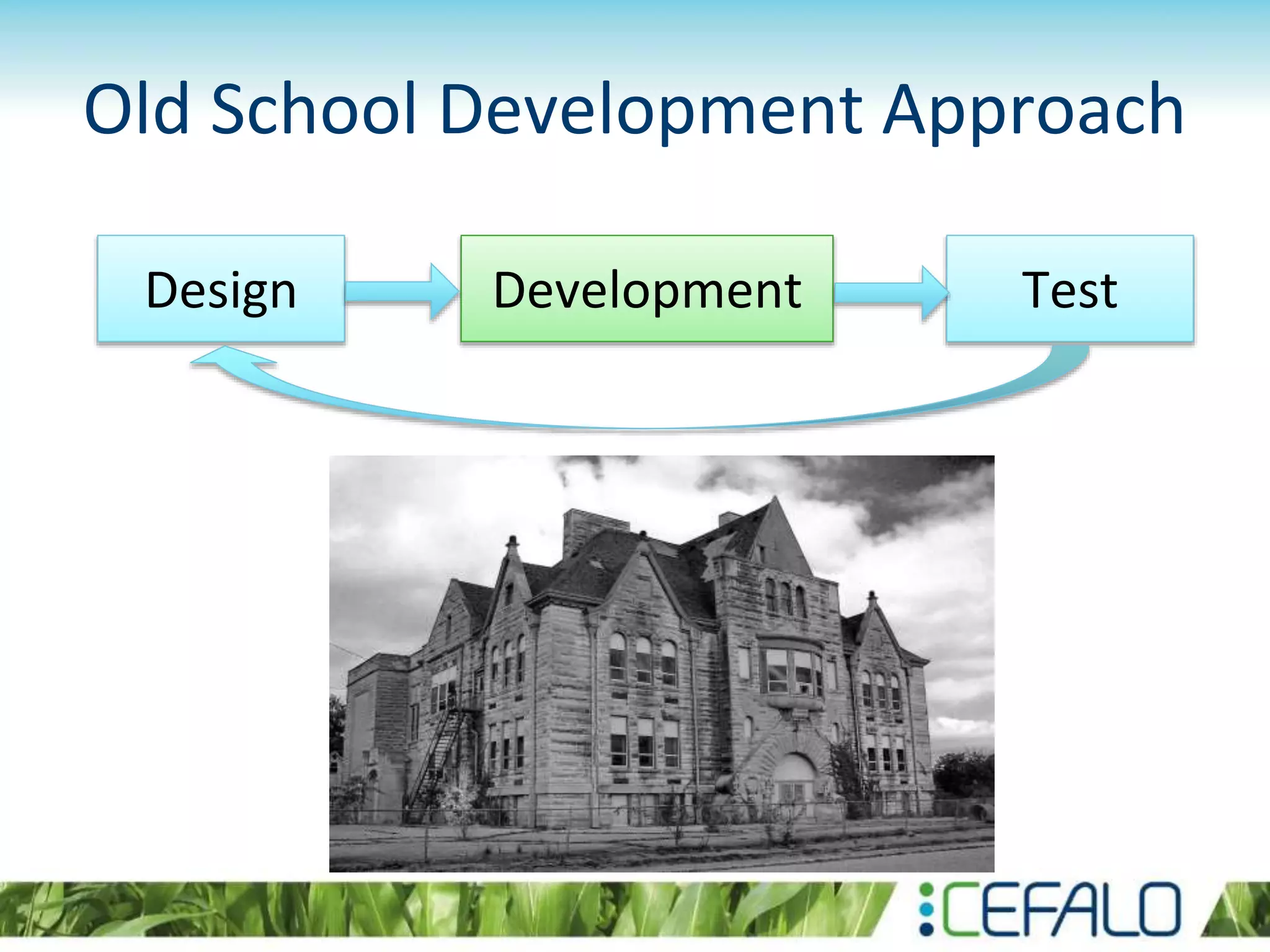 Old School Development Approach

Design

Development

Test

CEFALO